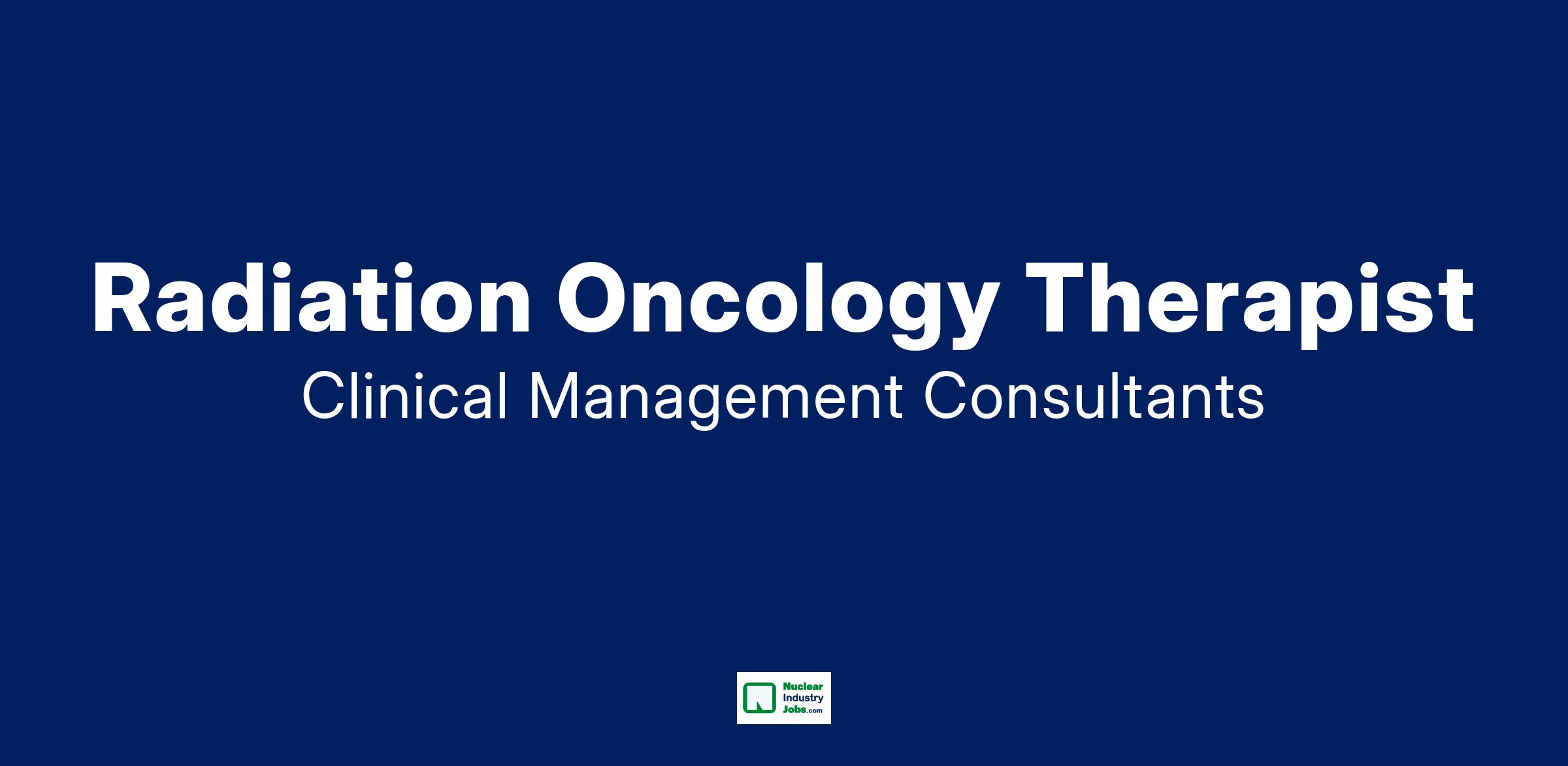 Radiation Oncology Therapist

Clinical Management Consultants

Nuclear Industry Jobs.com